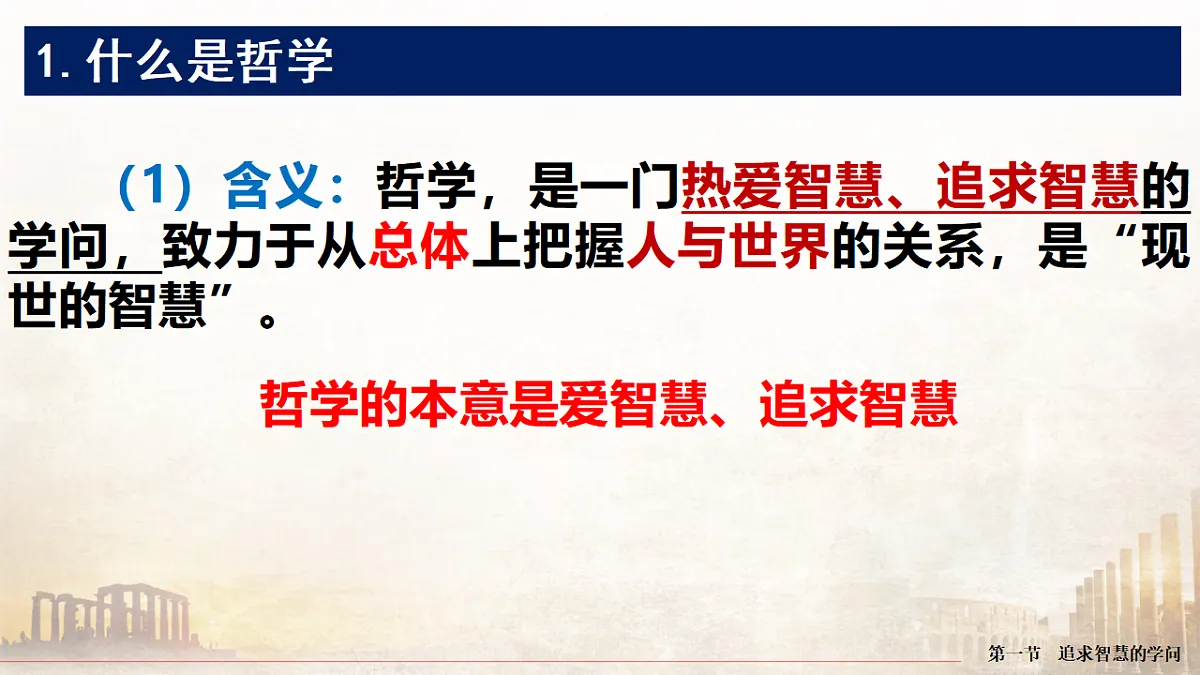 1. 什么是哲学

（1）含义：哲学，是一门热爱智慧、追求智慧的学问，致力于从总体上把握人与世界的关系，是“现世的智慧”。

哲学的本意是爱智慧、追求智慧

第一节 追求智慧的学问